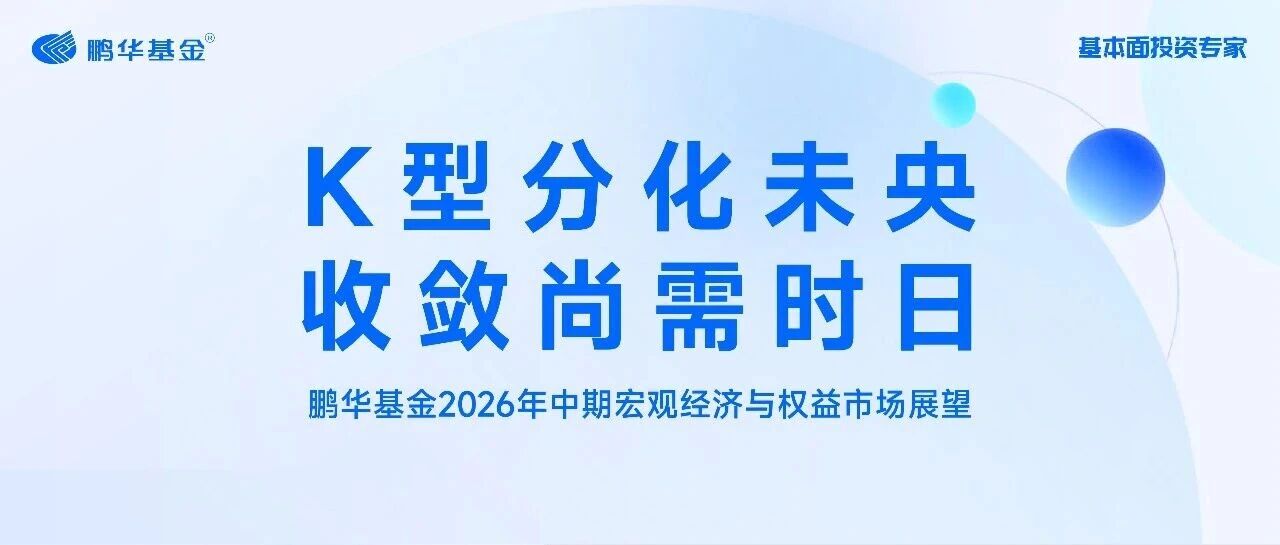 鹏华基金®

基本面投资专家

K型分化未央
收敛尚需时日

鹏华基金2026年中期宏观经济与权益市场展望